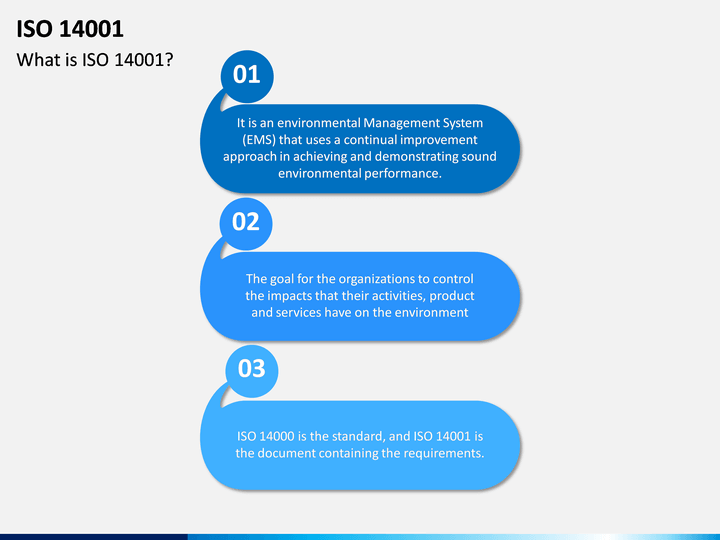 ISO 14001

What is ISO 14001?

01

It is an environmental Management System (EMS) that uses a continual improvement approach in achieving and demonstrating sound environmental performance.

02

The goal for the organizations to control the impacts that their activities, product and services have on the environment

03

ISO 14000 is the standard, and ISO 14001 is the document containing the requirements.